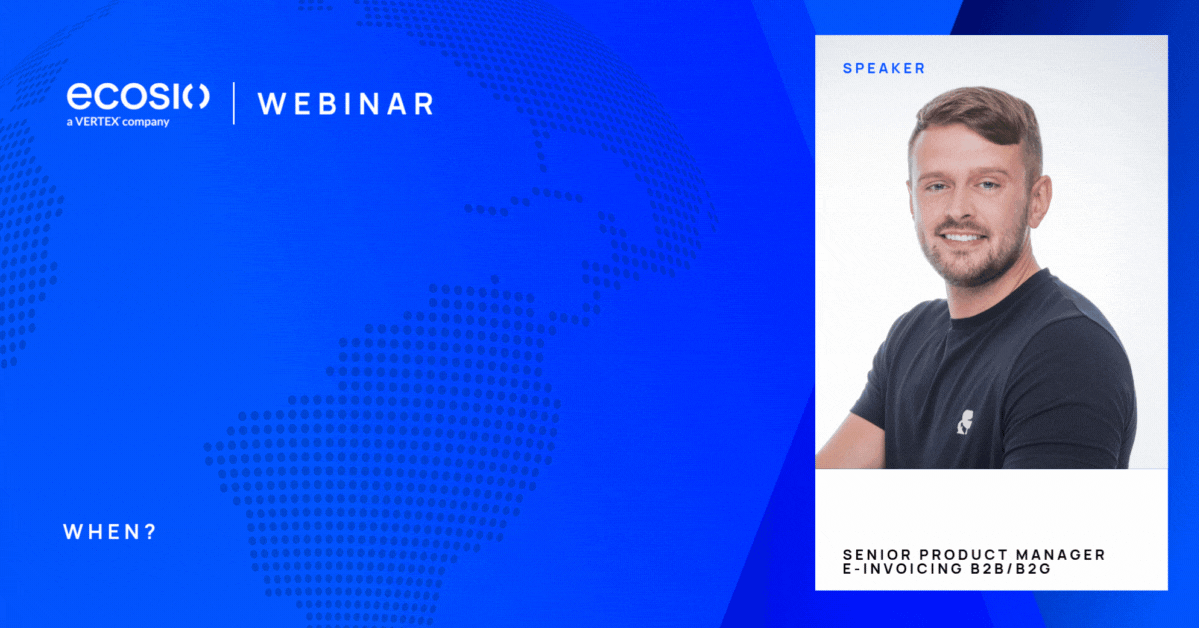 ecosio
a VERTEX company

WEBINAR

WHEN?

SPEAKER

SENIOR PRODUCT MANAGER
E-INVOICING B2B/B2G